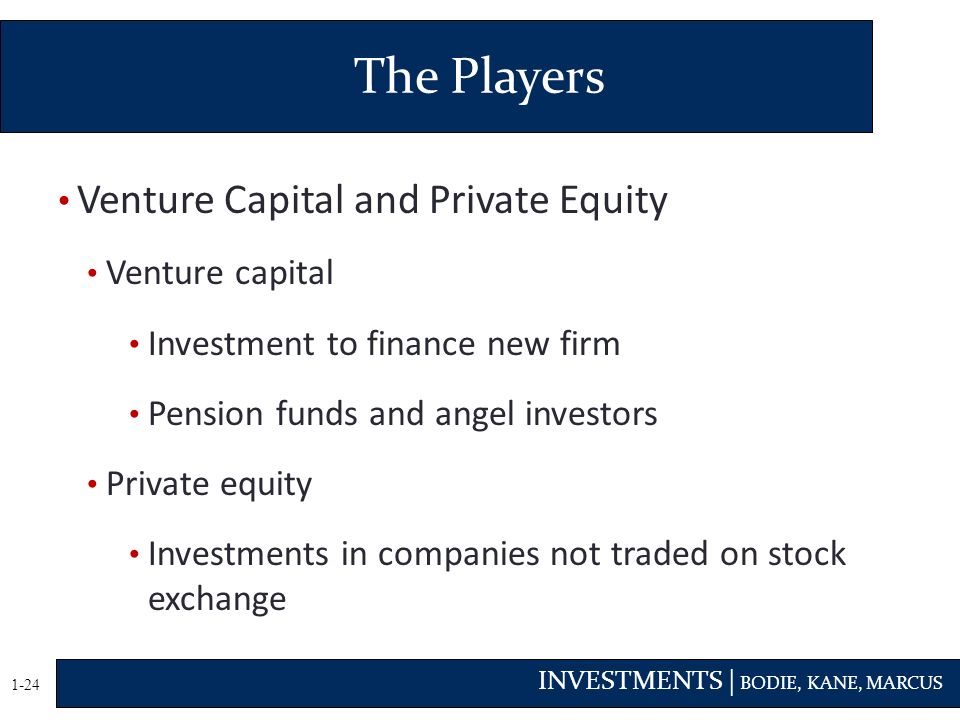 The Players

• Venture Capital and Private Equity
 • Venture capital
  • Investment to finance new firm
  • Pension funds and angel investors
 • Private equity
  • Investments in companies not traded on stock exchange

1-24

INVESTMENTS | BODIE, KANE, MARCUS